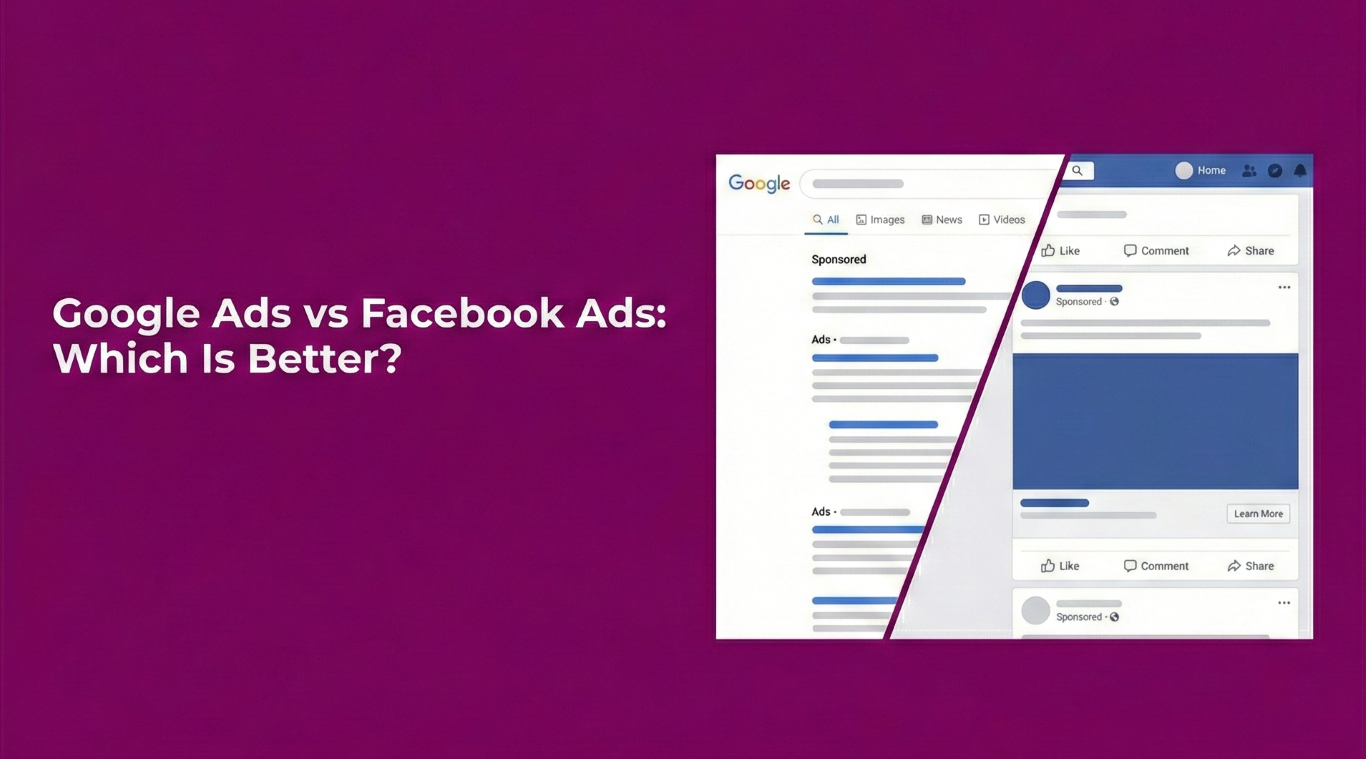 Google Ads vs Facebook Ads: Which Is Better?

Google

All Images News Videos

Sponsored

Ads ·

Ads ·

Home

Like Comment Share

Sponsored ·

Learn More

Like Comment Share

Sponsored ·